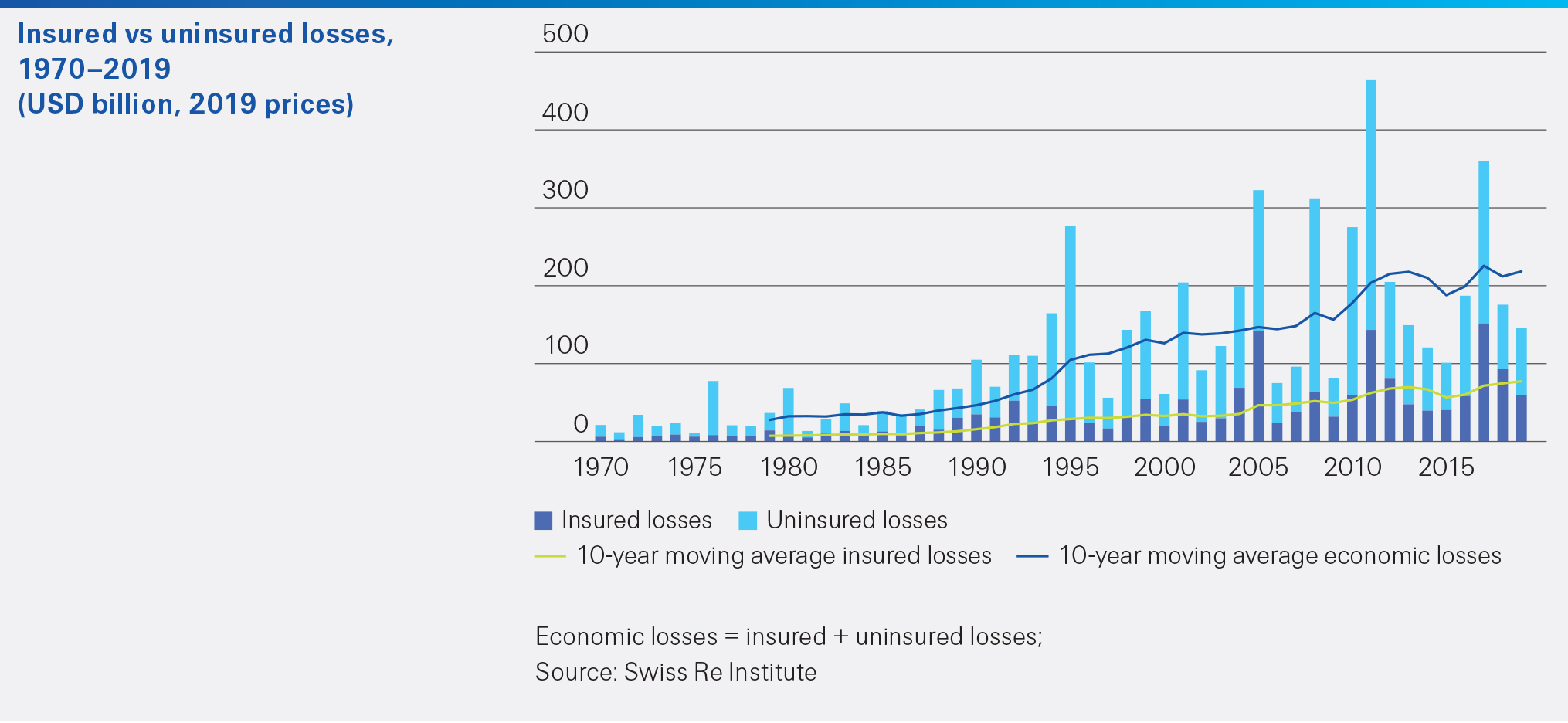 Insured vs uninsured losses, 1970–2019
(USD billion, 2019 prices)

500
400
300
200
100
0

1970 1975 1980 1985 1990 1995 2000 2005 2010 2015

Insured losses Uninsured losses
10-year moving average insured losses 10-year moving average economic losses

Economic losses = insured + uninsured losses;
Source: Swiss Re Institute